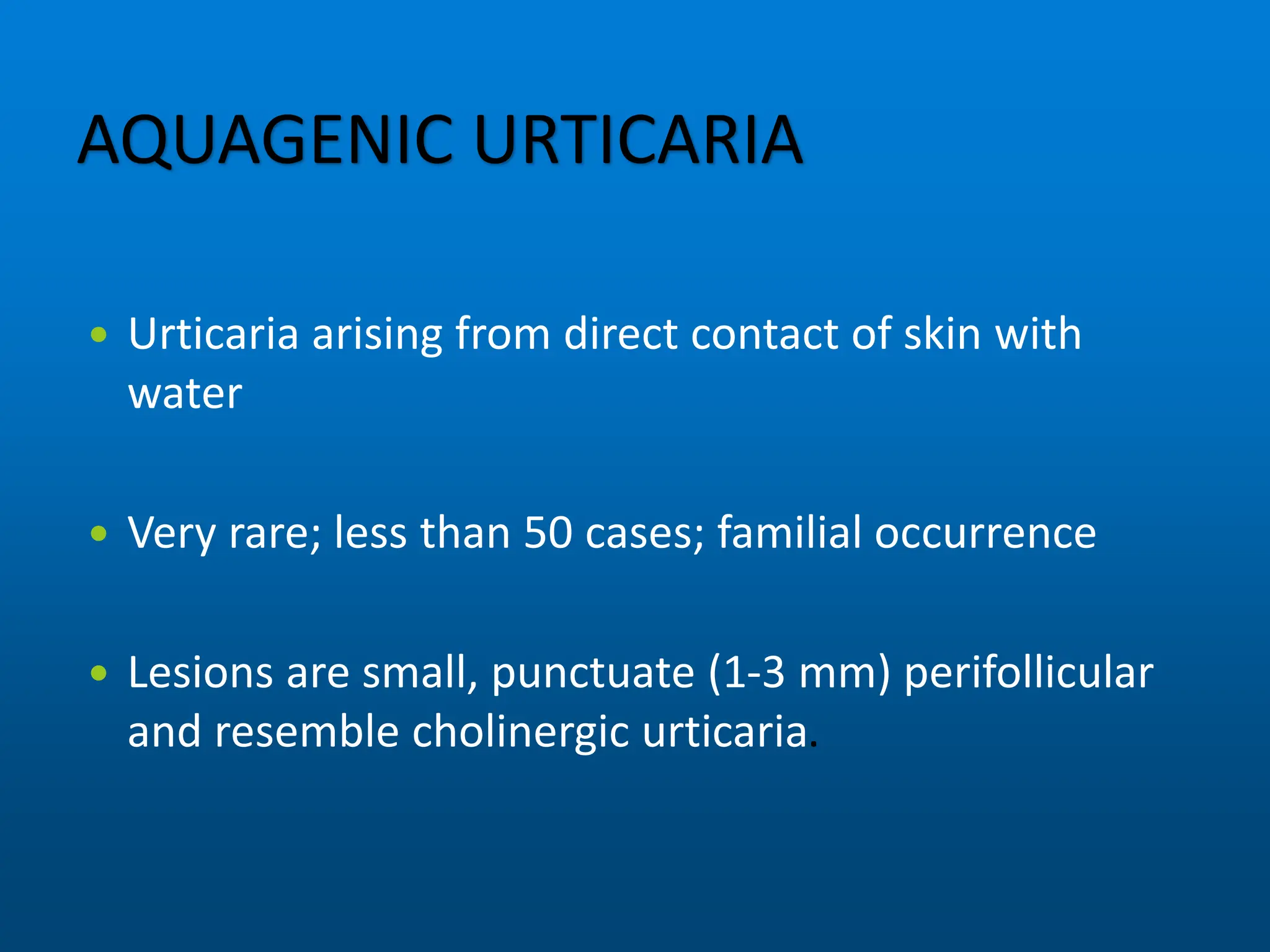 AQUAGENIC URTICARIA

• Urticaria arising from direct contact of skin with water

• Very rare; less than 50 cases; familial occurrence

• Lesions are small, punctuate (1-3 mm) perifollicular and resemble cholinergic urticaria.